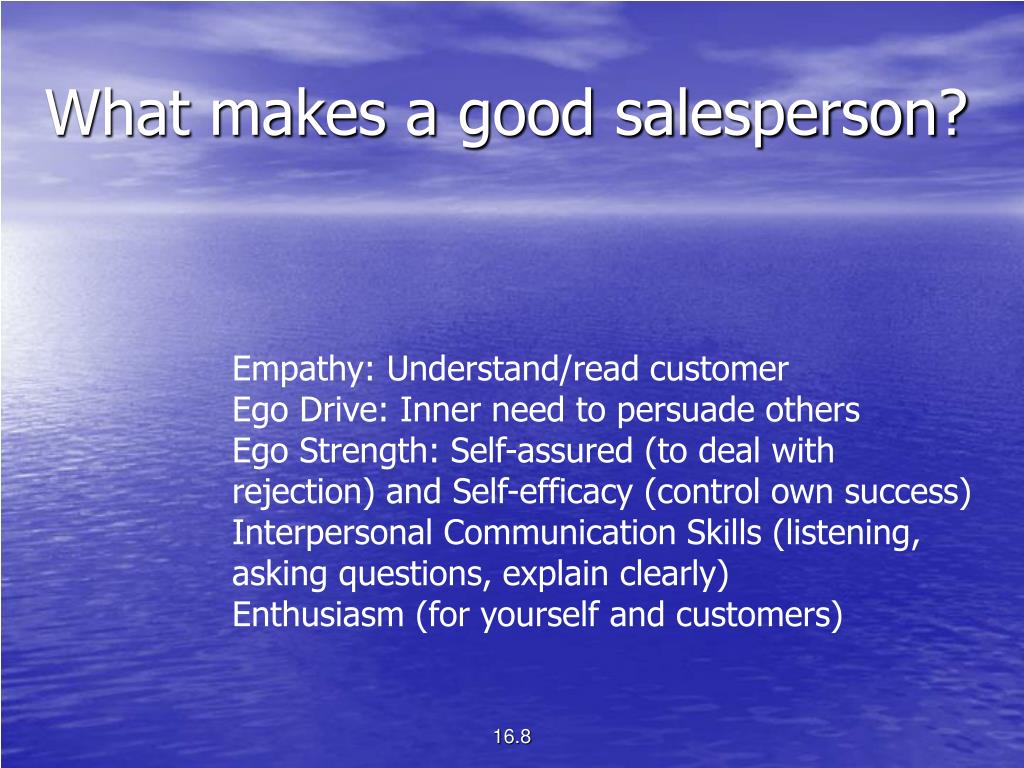 What makes a good salesperson?

Empathy: Understand/read customer
Ego Drive: Inner need to persuade others
Ego Strength: Self-assured (to deal with rejection) and Self-efficacy (control own success)
Interpersonal Communication Skills (listening, asking questions, explain clearly)
Enthusiasm (for yourself and customers)

16.8